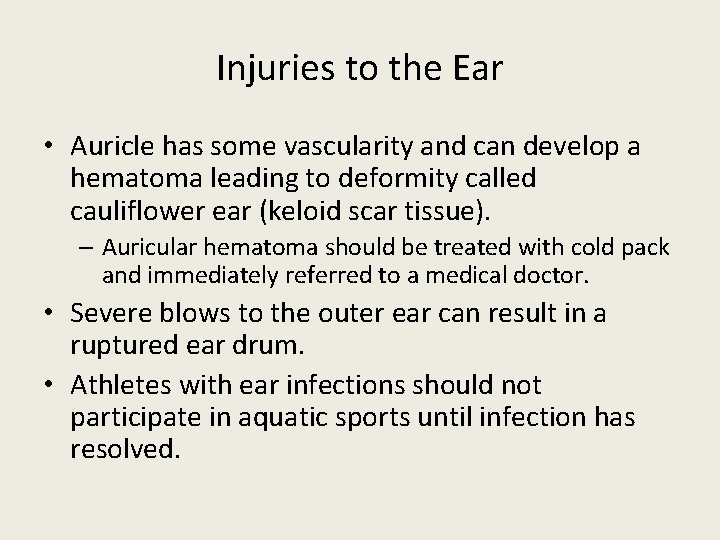 Injuries to the Ear

• Auricle has some vascularity and can develop a hematoma leading to deformity called cauliflower ear (keloid scar tissue).
– Auricular hematoma should be treated with cold pack and immediately referred to a medical doctor.
• Severe blows to the outer ear can result in a ruptured ear drum.
• Athletes with ear infections should not participate in aquatic sports until infection has resolved.